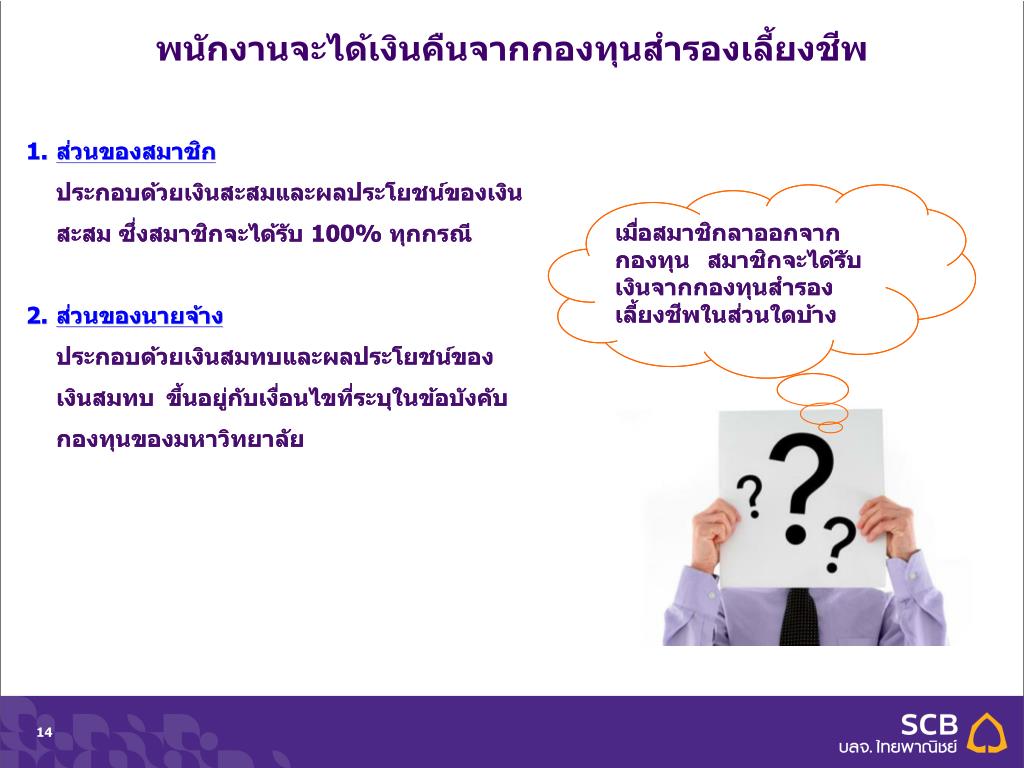 พนักงานจะได้เงินคืนจากกองทุนสำรองเลี้ยงชีพ

1. ส่วนของสมาชิก
ประกอบด้วยเงินสะสมและผลประโยชน์ของเงินสะสม ซึ่งสมาชิกจะได้รับ 100% ทุกกรณี

2. ส่วนของนายจ้าง
ประกอบด้วยเงินสมทบและผลประโยชน์ของเงินสมทบ ขึ้นอยู่กับเงื่อนไขที่ระบุในข้อบังคับกองทุนของมหาวิทยาลัย

เมื่อสมาชิกลาออกจากกองทุน สมาชิกจะได้รับเงินจากกองทุนสำรองเลี้ยงชีพในส่วนใดบ้าง

?
?
?

14

SCB
บลจ. ไทยพาณิชย์